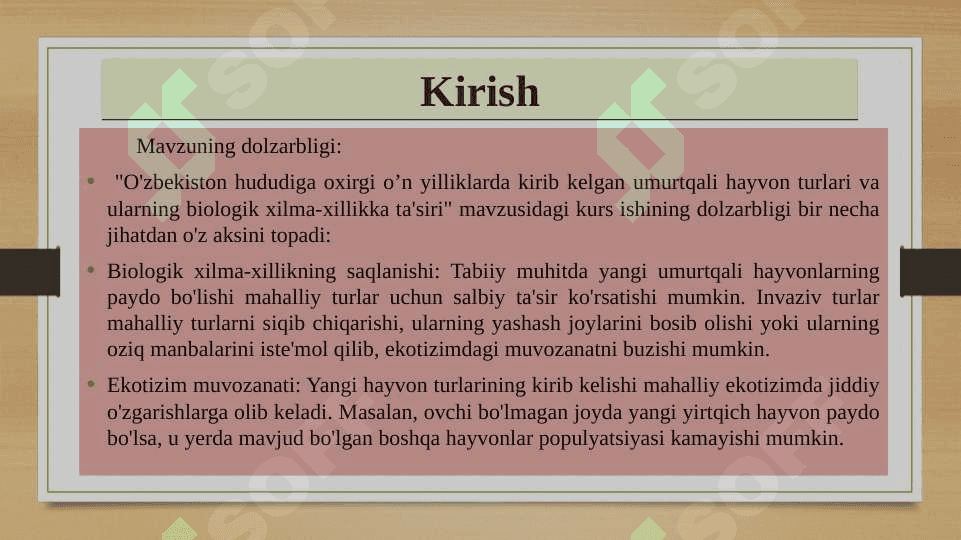 Kirish

Mavzuning dolzarbligi:

• "O'zbekiston hududiga oxirgi o’n yilliklarda kirib kelgan umurtqali hayvon turlari va ularning biologik xilma-xillikka ta'siri" mavzusidagi kurs ishining dolzarbligi bir necha jihatdan o'z aksini topadi:

• Biologik xilma-xillikning saqlanishi: Tabiiy muhitda yangi umurtqali hayvonlarning paydo bo'lishi mahalliy turlar uchun salbiy ta'sir ko'rsatishi mumkin. Invaziv turlar mahalliy turlarni siqib chiqarishi, ularning yashash joylarini bosib olishi yoki ularning oziq manbalarini iste'mol qilib, ekotizimdagi muvozanatni buzishi mumkin.

• Ekotizim muvozanati: Yangi hayvon turlarining kirib kelishi mahalliy ekotizimda jiddiy o'zgarishlarga olib keladi. Masalan, ovchi bo'lmagan joyda yangi yirtqich hayvon paydo bo'lsa, u yerda mavjud bo'lgan boshqa hayvonlar populyatsiyasi kamayishi mumkin.